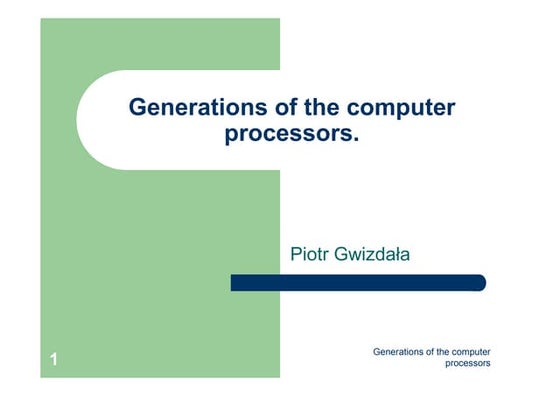 Generations of the computer processors.

Piotr Gwizdała

1

Generations of the computer processors